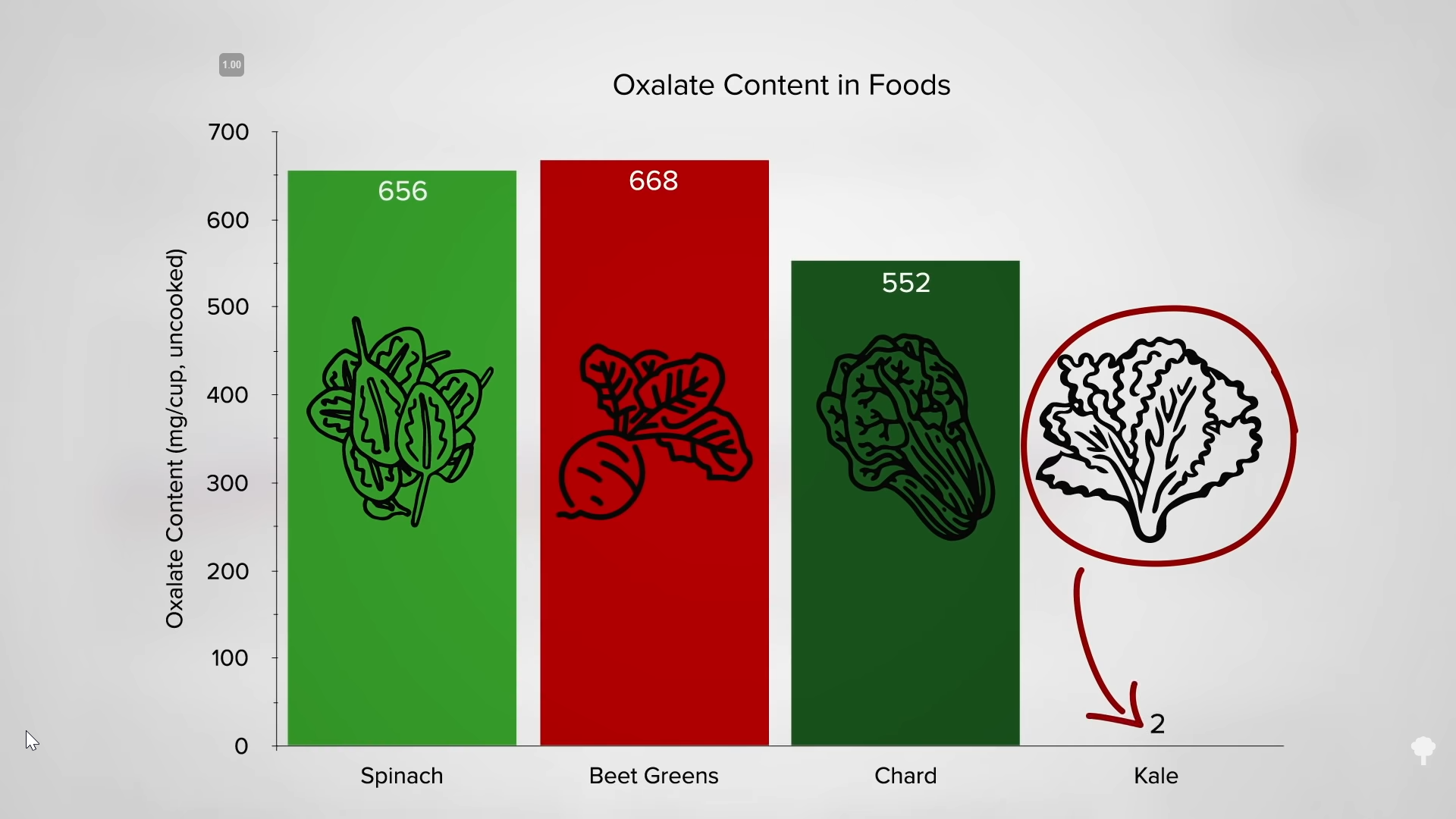 1.00

Oxalate Content in Foods

Oxalate Content (mg/cup, uncooked)

700
600
500
400
300
200
100
0

656
668
552
2

Spinach
Beet Greens
Chard
Kale